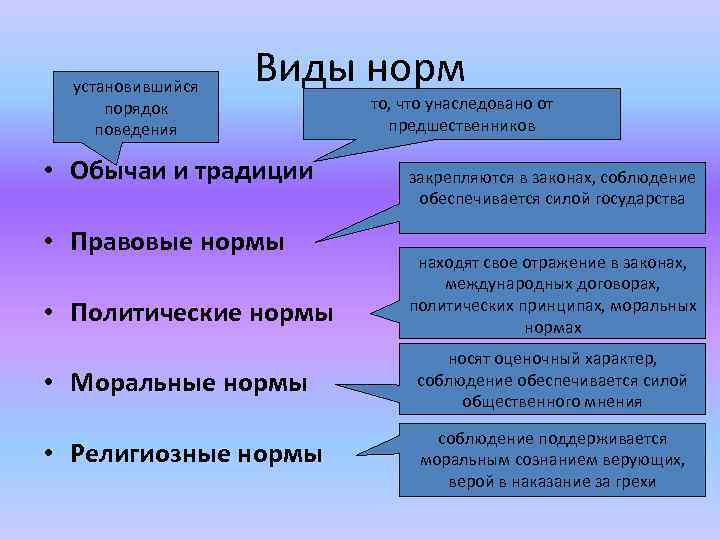 Виды норм

установившийся порядок поведения

то, что унаследовано от предшественников

• Обычаи и традиции

закрепляются в законах, соблюдение обеспечивается силой государства

• Правовые нормы

находят свое отражение в законах, международных договорах, политических принципах, моральных нормах

• Политические нормы

носят оценочный характер, соблюдение обеспечивается силой общественного мнения

• Моральные нормы

соблюдение поддерживается моральным сознанием верующих, верой в наказание за грехи

• Религиозные нормы